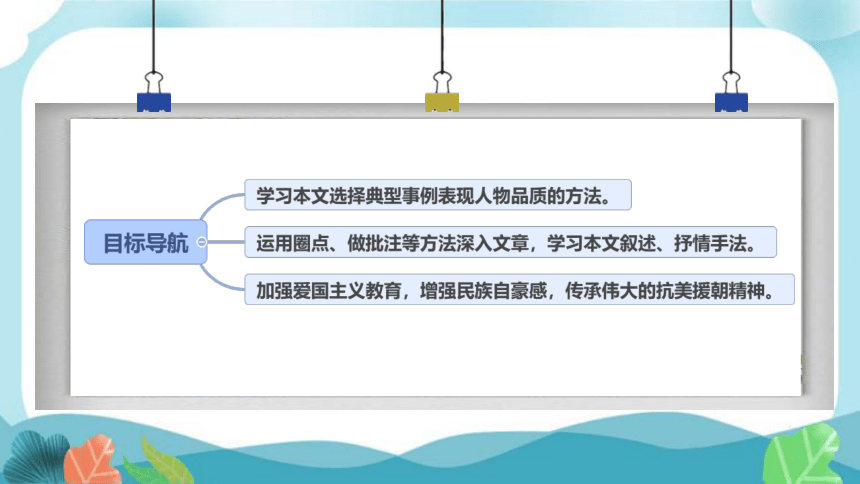 目标导航

学习本文选择典型事例表现人物品质的方法。

运用圈点、做批注等方法深入文章，学习本文叙述、抒情手法。

加强爱国主义教育，增强民族自豪感，传承伟大的抗美援朝精神。